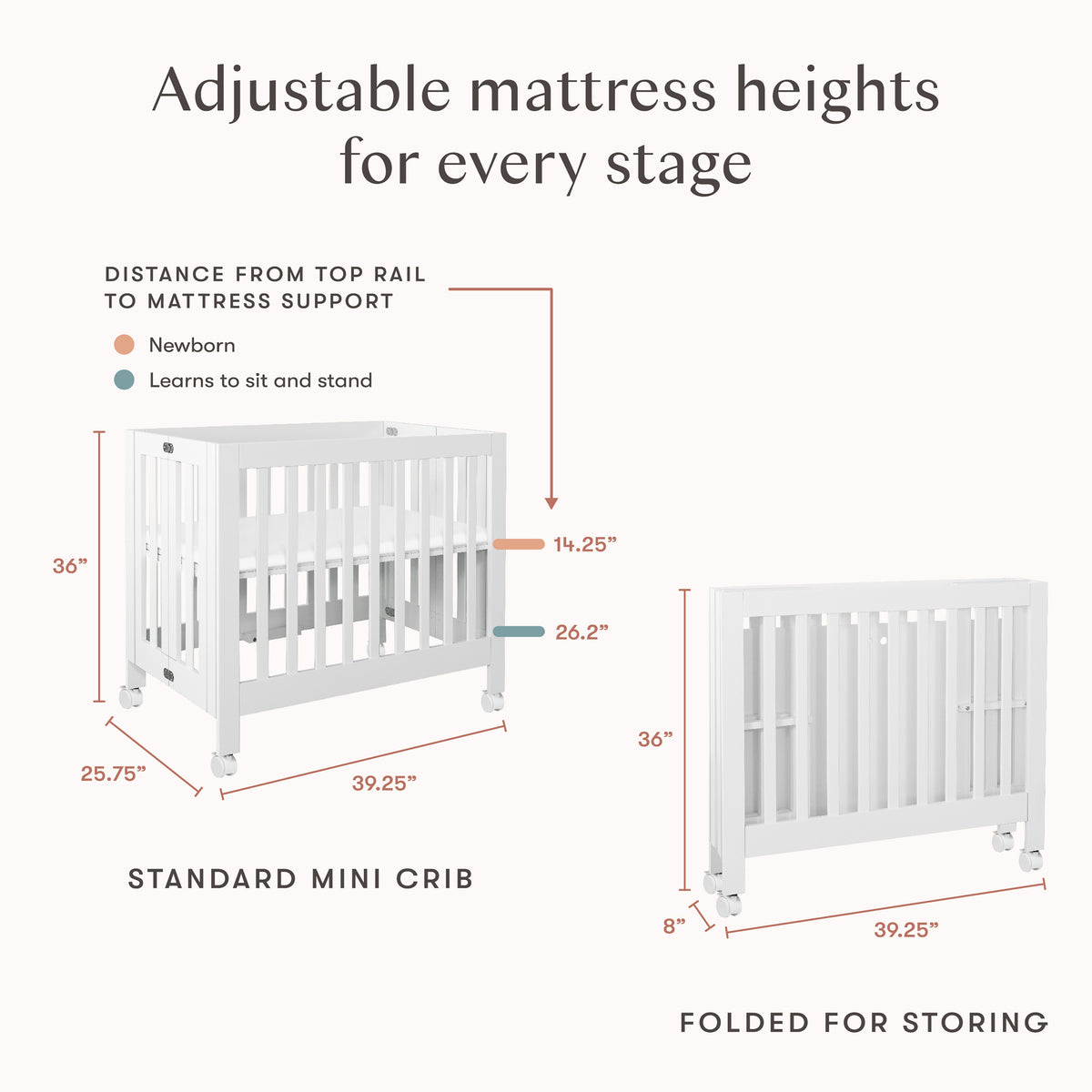 Adjustable mattress heights for every stage

DISTANCE FROM TOP RAIL TO MATTRESS SUPPORT

Newborn

Learns to sit and stand

36”

14.25”

26.2”

25.75”

39.25”

STANDARD MINI CRIB

36”

8”

39.25”

FOLDED FOR STORING